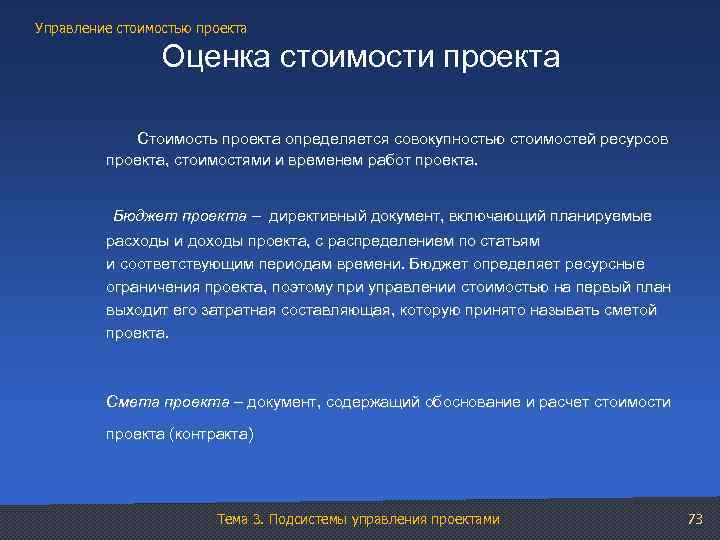 Управление стоимостью проекта

Оценка стоимости проекта

Стоимость проекта определяется совокупностью стоимостей ресурсов проекта, стоимостями и временем работ проекта.

Бюджет проекта – директивный документ, включающий планируемые расходы и доходы проекта, с распределением по статьям и соответствующим периодам времени. Бюджет определяет ресурсные ограничения проекта, поэтому при управлении стоимостью на первый план выходит его затратная составляющая, которую принято называть сметой проекта.

Смета проекта – документ, содержащий обоснование и расчет стоимости проекта (контракта)

Тема 3. Подсистемы управления проектами

73